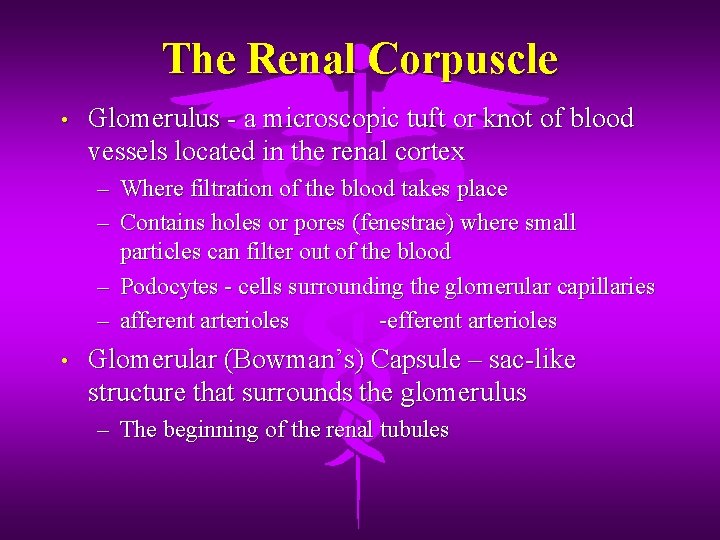 The Renal Corpuscle

• Glomerulus - a microscopic tuft or knot of blood vessels located in the renal cortex
– Where filtration of the blood takes place
– Contains holes or pores (fenestrae) where small particles can filter out of the blood
– Podocytes - cells surrounding the glomerular capillaries
– afferent arterioles -efferent arterioles

• Glomerular (Bowman's) Capsule – sac-like structure that surrounds the glomerulus
– The beginning of the renal tubules